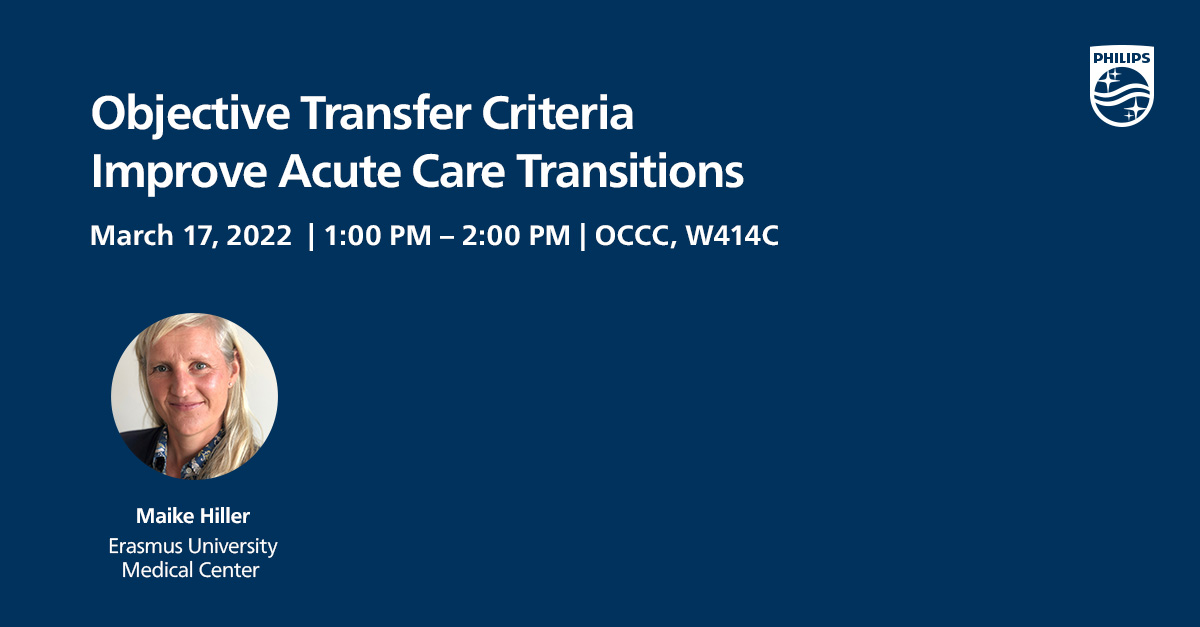 PHILIPS

Objective Transfer Criteria Improve Acute Care Transitions

March 17, 2022 | 1:00 PM – 2:00 PM | OCCC, W414C

Maike Hiller
Erasmus University Medical Center